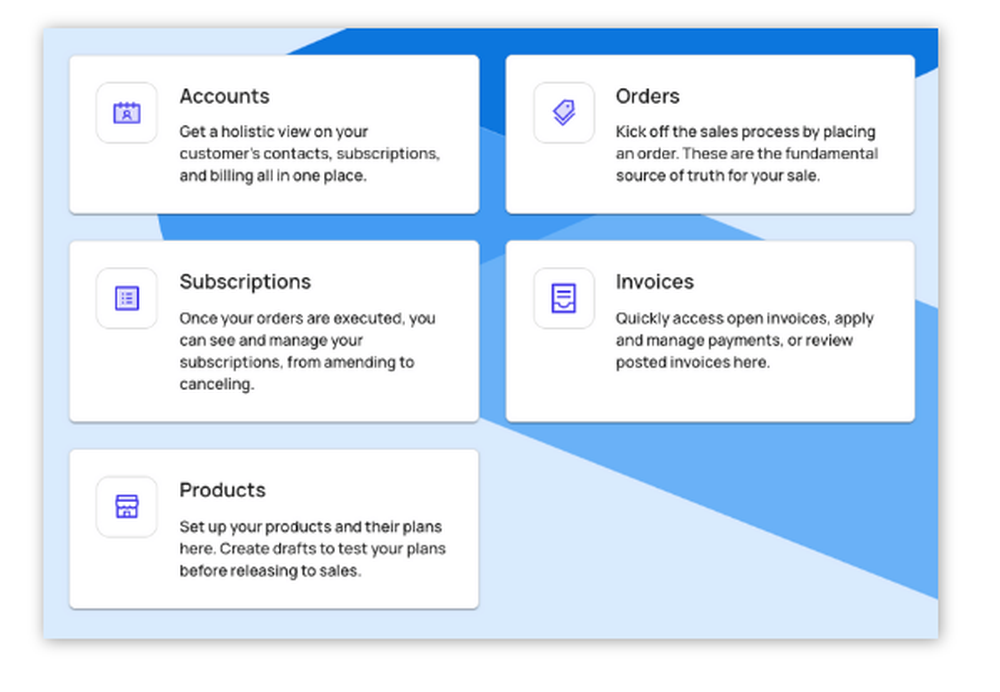 Accounts

Get a holistic view on your customer's contacts, subscriptions, and billing all in one place.

Orders

Kick off the sales process by placing an order. These are the fundamental source of truth for your sale.

Subscriptions

Once your orders are executed, you can see and manage your subscriptions, from amending to canceling.

Invoices

Quickly access open invoices, apply and manage payments, or review posted invoices here.

Products

Set up your products and their plans here. Create drafts to test your plans before releasing to sales.